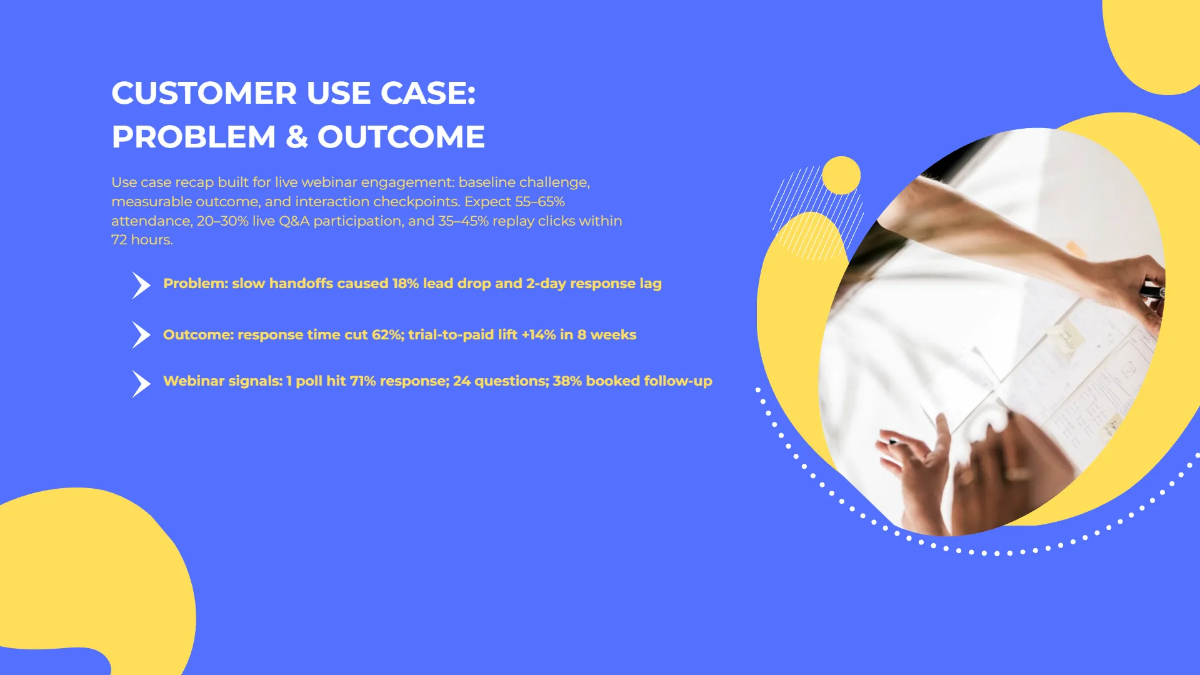 CUSTOMER USE CASE:
PROBLEM & OUTCOME

Use case recap built for live webinar engagement: baseline challenge, measurable outcome, and interaction checkpoints. Expect 55–65% attendance, 20–30% live Q&A participation, and 35–45% replay clicks within 72 hours.

Problem: slow handoffs caused 18% lead drop and 2-day response lag

Outcome: response time cut 62%; trial-to-paid lift +14% in 8 weeks

Webinar signals: 1 poll hit 71% response; 24 questions; 38% booked follow-up